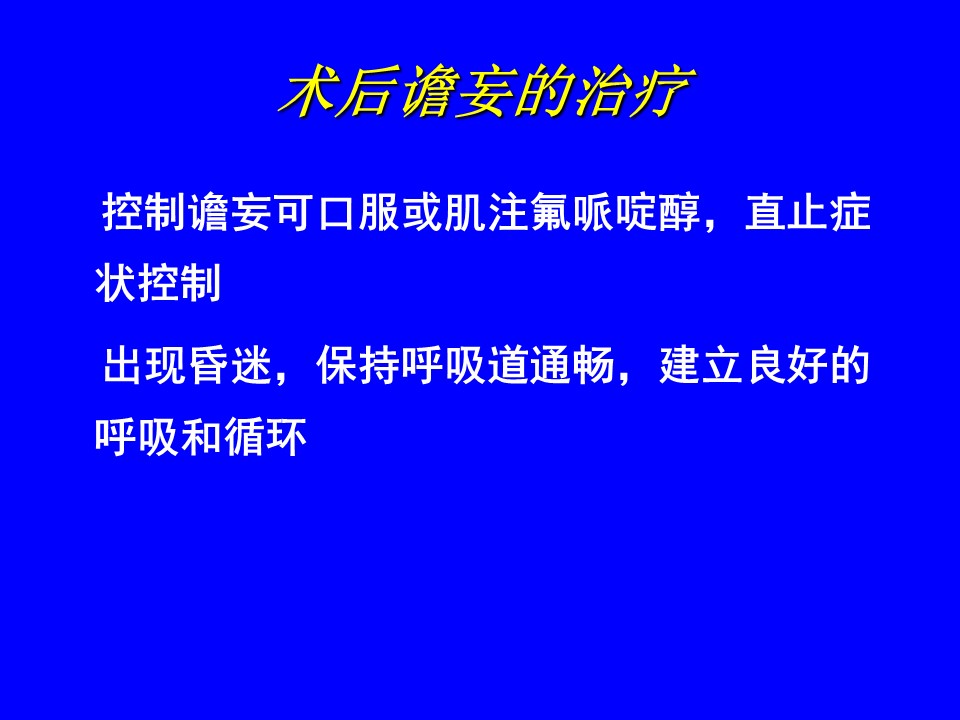 术后谵妄的治疗

控制谵妄可口服或肌注氟哌啶醇，直止症状控制

出现昏迷，保持呼吸道通畅，建立良好的呼吸和循环